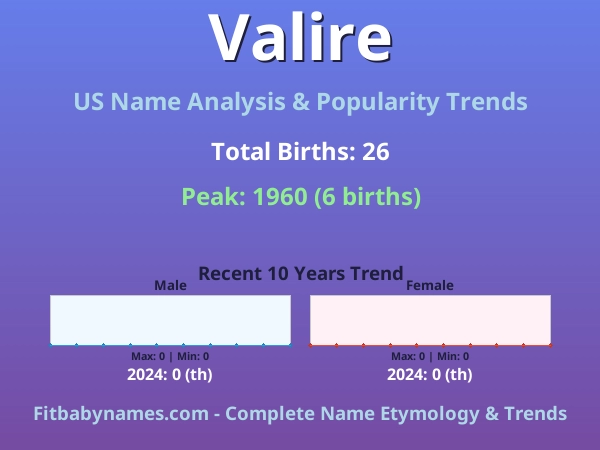 Valire

US Name Analysis & Popularity Trends

Total Births: 26

Peak: 1960 (6 births)

Recent 10 Years Trend

Male

Max: 0 | Min: 0

2024: 0 (th)

Female

Max: 0 | Min: 0

2024: 0 (th)

Fitbabynames.com - Complete Name Etymology & Trends